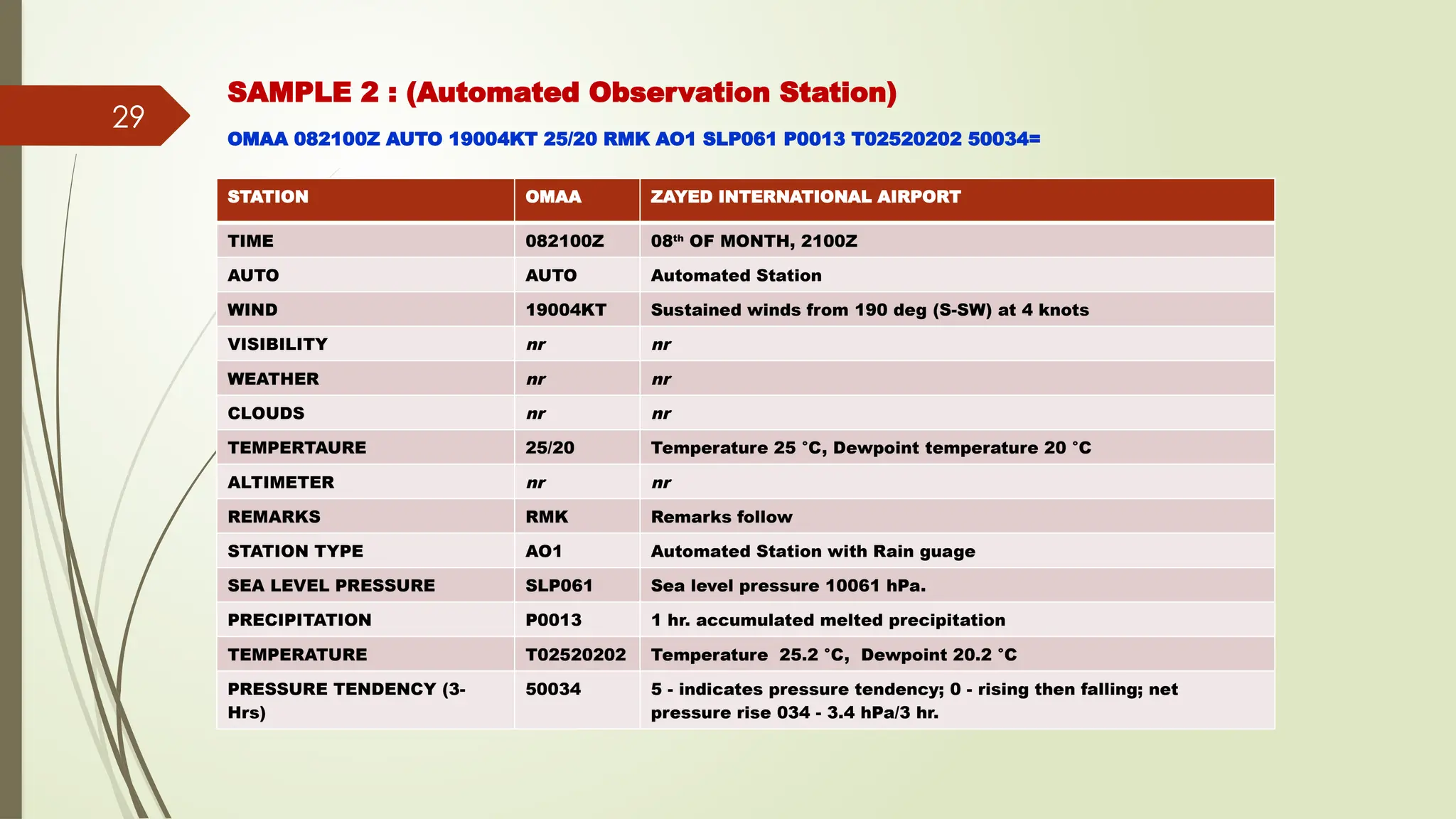 29

SAMPLE 2 : (Automated Observation Station)

OMAA 082100Z AUTO 19004KT 25/20 RMK AO1 SLP061 P0013 T02520202 50034=

| STATION | OMAA | ZAYED INTERNATIONAL AIRPORT |
|---|---|---|
| TIME | 082100Z | 08$^{th}$ OF MONTH, 2100Z |
| AUTO | AUTO | Automated Station |
| WIND | 19004KT | Sustained winds from 190 deg (S-SW) at 4 knots |
| VISIBILITY | nr | nr |
| WEATHER | nr | nr |
| CLOUDS | nr | nr |
| TEMPERTAURE | 25/20 | Temperature 25 °C, Dewpoint temperature 20 °C |
| ALTIMETER | nr | nr |
| REMARKS | RMK | Remarks follow |
| STATION TYPE | AO1 | Automated Station with Rain guage |
| SEA LEVEL PRESSURE | SLP061 | Sea level pressure 10061 hPa. |
| PRECIPITATION | P0013 | 1 hr. accumulated melted precipitation |
| TEMPERATURE | T02520202 | Temperature 25.2 °C, Dewpoint 20.2 °C |
| PRESSURE TENDENCY (3-Hrs) | 50034 | 5 - indicates pressure tendency; 0 - rising then falling; net pressure rise 034 - 3.4 hPa/3 hr. |